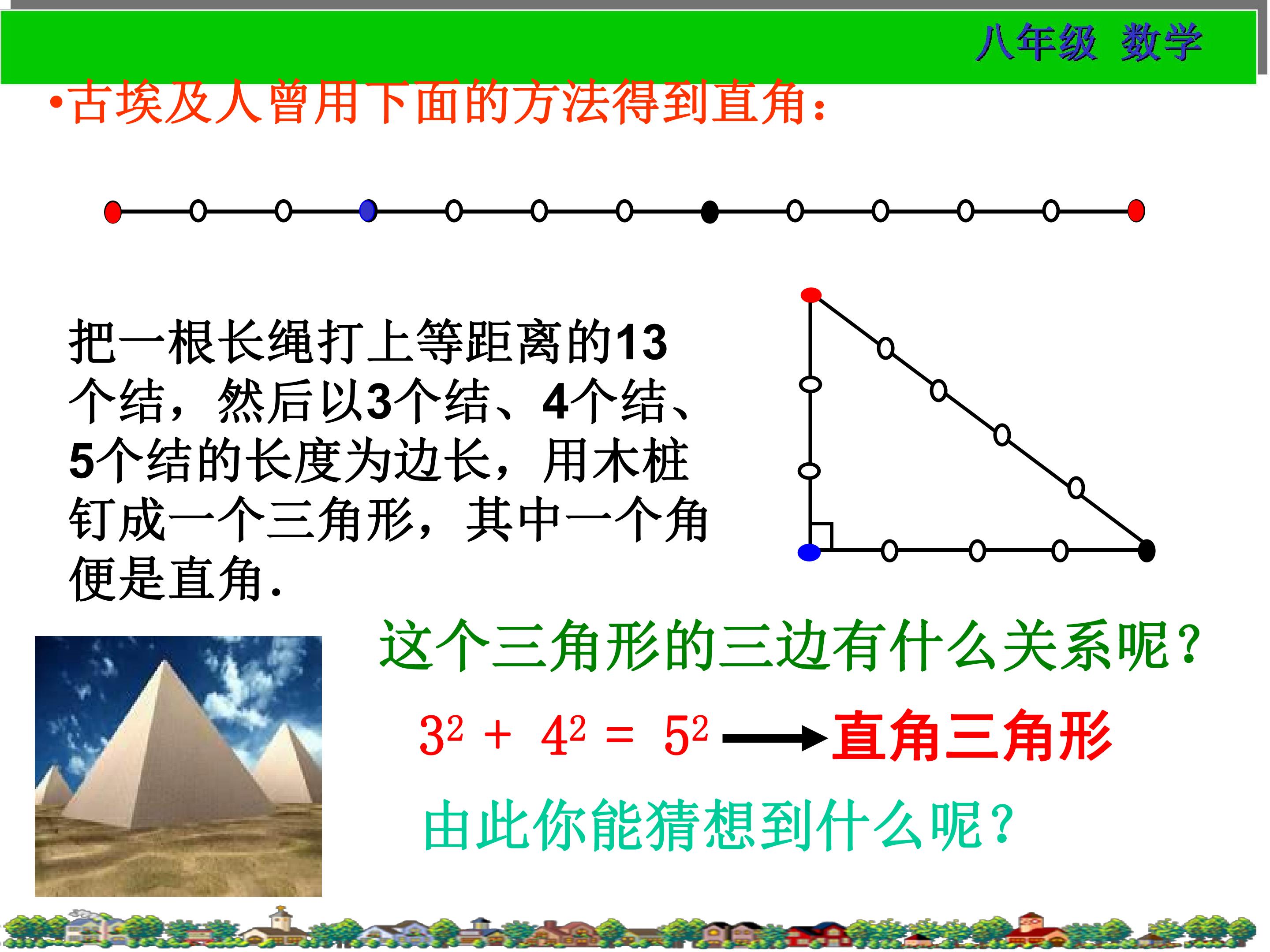 八年级 数学

•古埃及人曾用下面的方法得到直角：

把一根长绳打上等距离的13个结，然后以3个结、4个结、5个结的长度为边长，用木桩钉成一个三角形，其中一个角便是直角.

这个三角形的三边有什么关系呢？

$3^2 + 4^2 = 5^2$ → 直角三角形

由此你能猜想到什么呢？